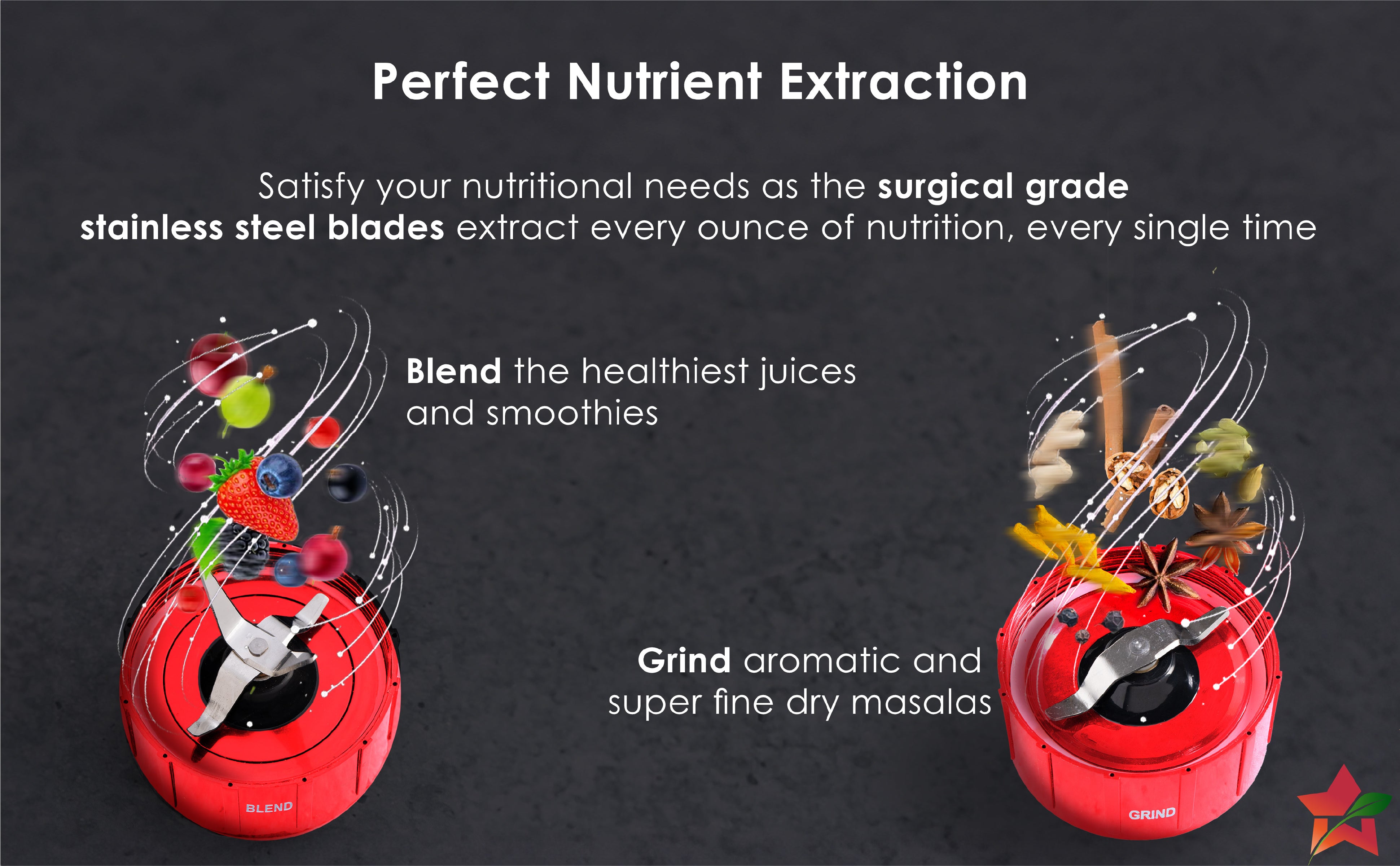 Perfect Nutrient Extraction

Satisfy your nutritional needs as the surgical grade stainless steel blades extract every ounce of nutrition, every single time

Blend the healthiest juices and smoothies

Grind aromatic and super fine dry masalas

BLEND

GRIND